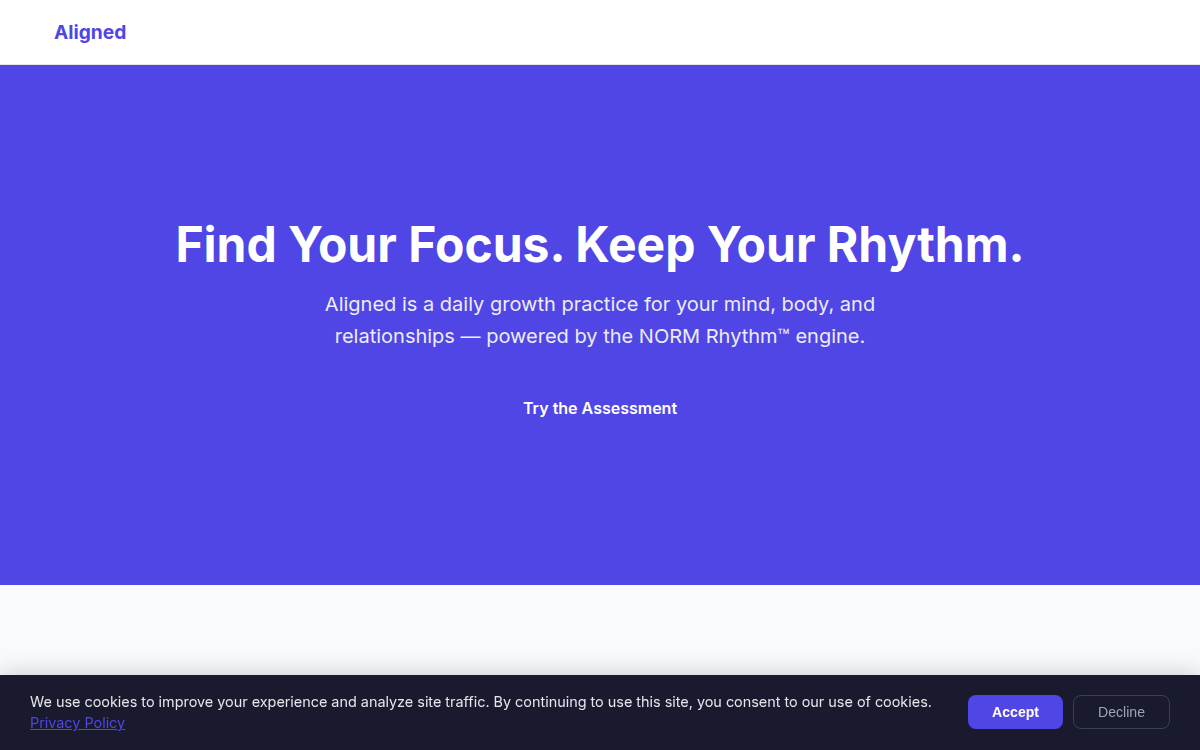 Aligned

Find Your Focus. Keep Your Rhythm.

Aligned is a daily growth practice for your mind, body, and relationships — powered by the NORM Rhythm™ engine.

Try the Assessment

We use cookies to improve your experience and analyze site traffic. By continuing to use this site, you consent to our use of cookies. Privacy Policy

Accept

Decline